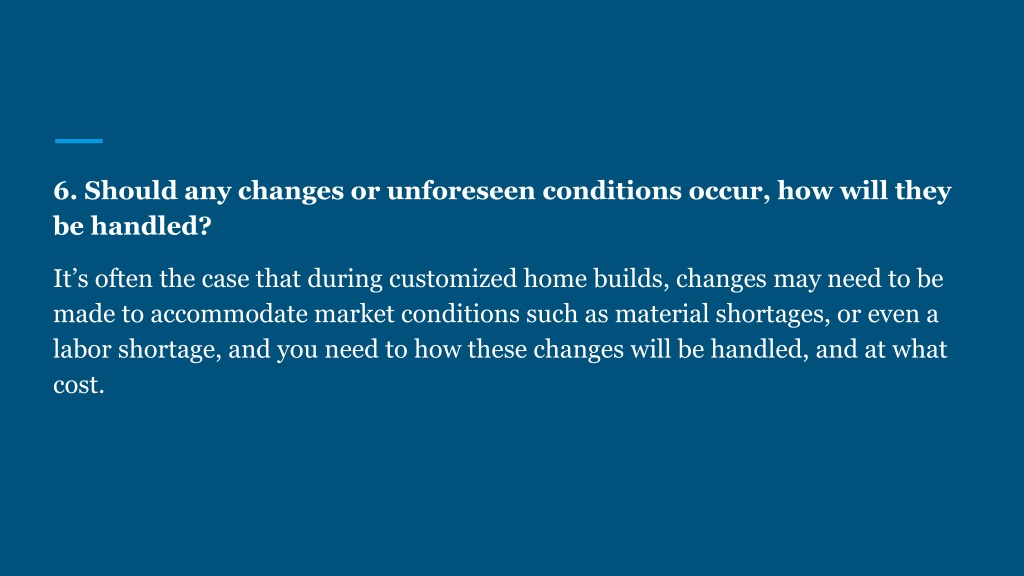 6. Should any changes or unforeseen conditions occur, how will they be handled?

It’s often the case that during customized home builds, changes may need to be made to accommodate market conditions such as material shortages, or even a labor shortage, and you need to how these changes will be handled, and at what cost.